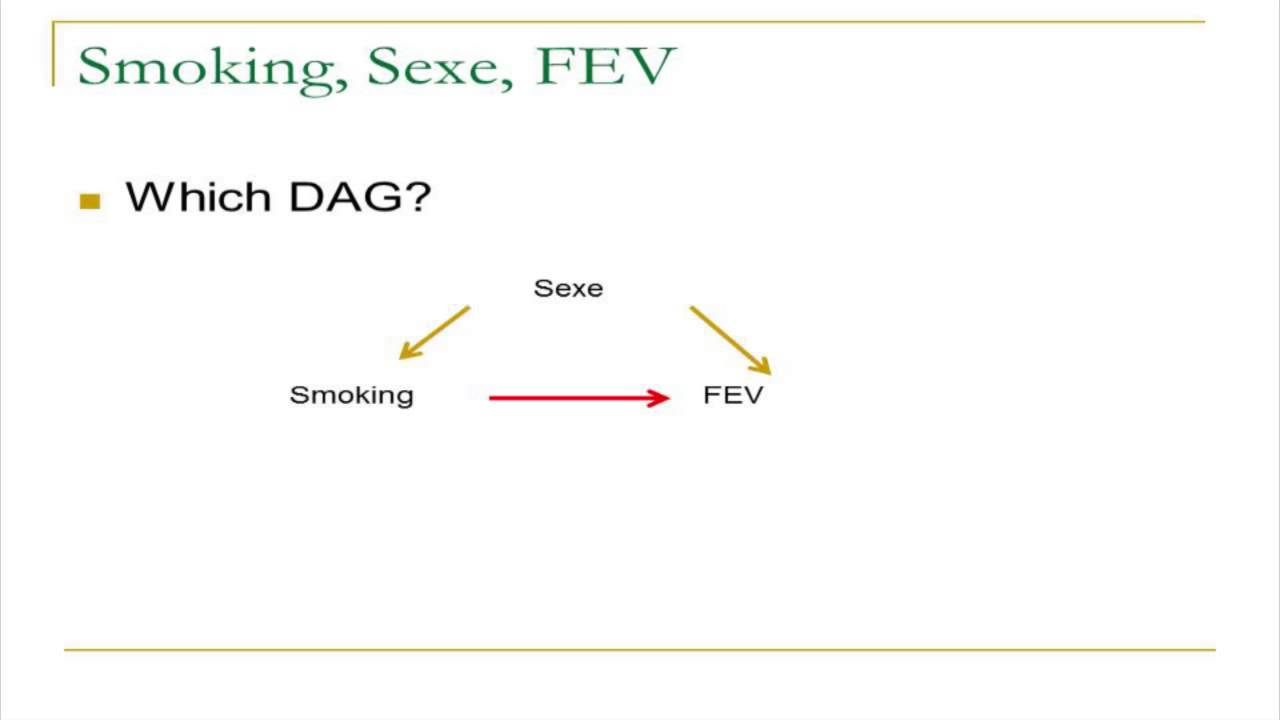 Smoking, Sexe, FEV

Which DAG?

Sexe

Smoking

FEV